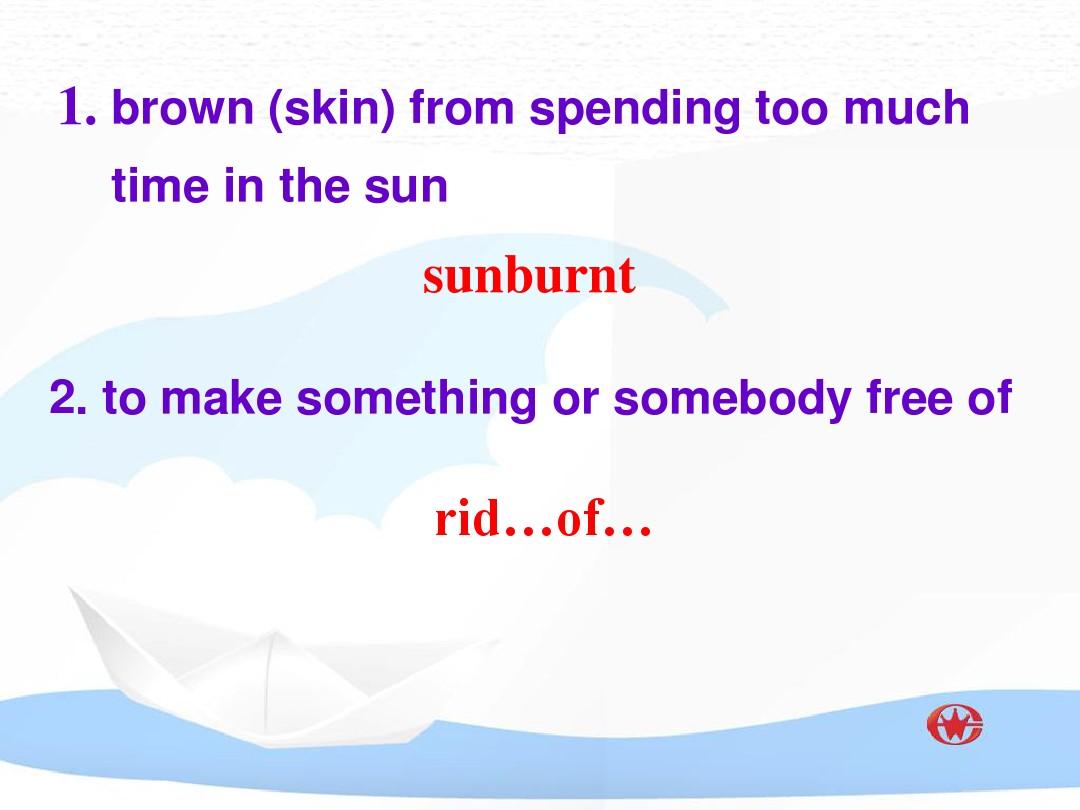 1. brown (skin) from spending too much time in the sun

sunburnt

2. to make something or somebody free of

rid…of…